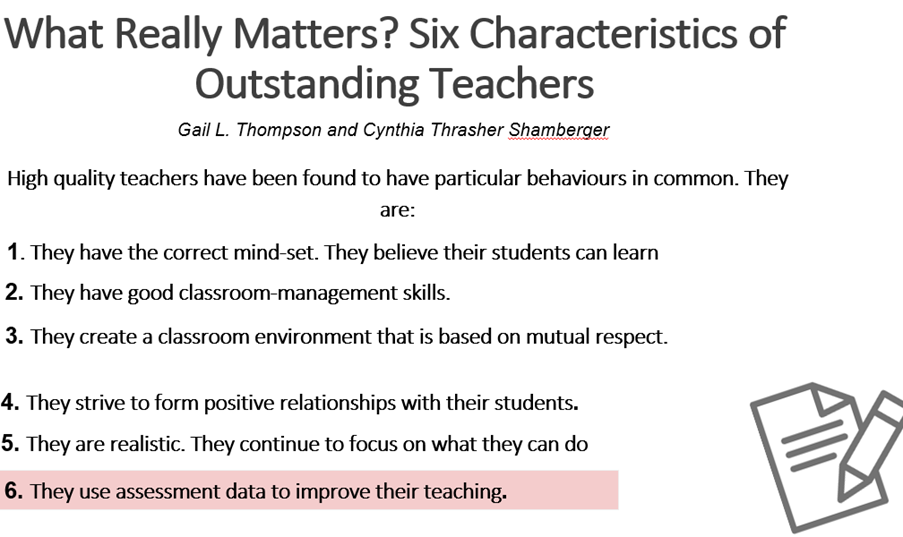 What Really Matters? Six Characteristics of Outstanding Teachers

Gail L. Thompson and Cynthia Thrasher Shamberger

High quality teachers have been found to have particular behaviours in common. They are:

1. They have the correct mind-set. They believe their students can learn

2. They have good classroom-management skills.

3. They create a classroom environment that is based on mutual respect.

4. They strive to form positive relationships with their students.

5. They are realistic. They continue to focus on what they can do

6. They use assessment data to improve their teaching.